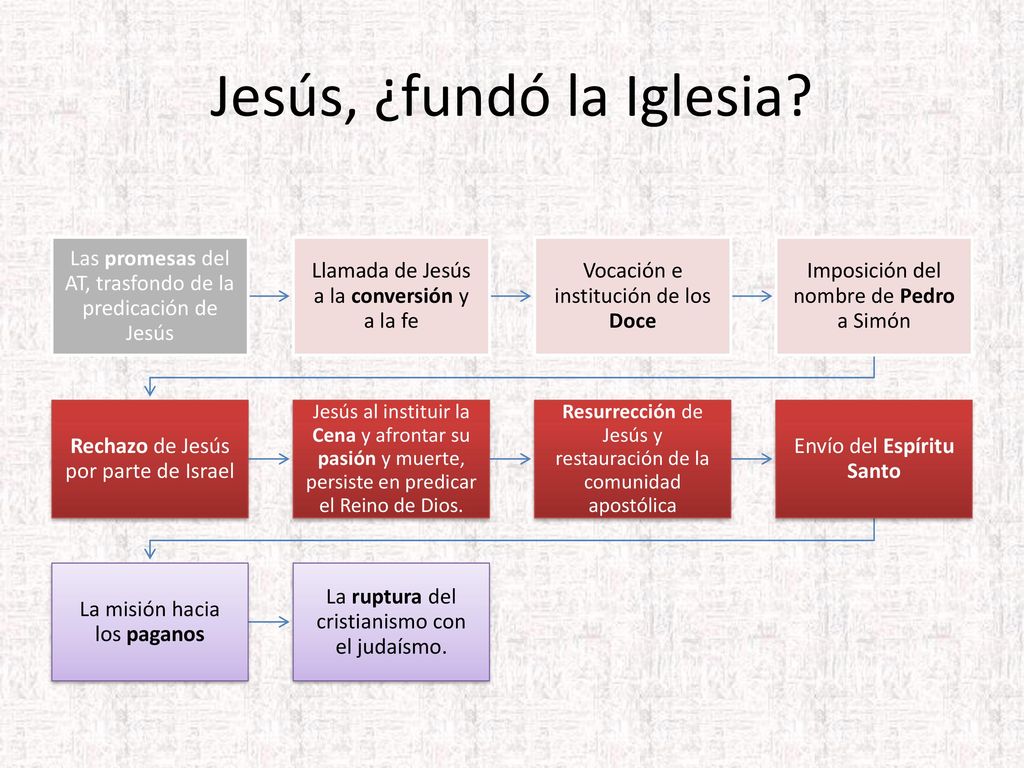 Jesús, ¿fundó la Iglesia?

Las promesas del AT, trasfondo de la predicación de Jesús

Llamada de Jesús a la conversión y a la fe

Vocación e institución de los Doce

Imposición del nombre de Pedro a Simón

Rechazo de Jesús por parte de Israel

Jesús al instituir la Cena y afrontar su pasión y muerte, persiste en predicar el Reino de Dios.

Resurrección de Jesús y restauración de la comunidad apostólica

Envío del Espíritu Santo

La misión hacia los paganos

La ruptura del cristianismo con el judaísmo.